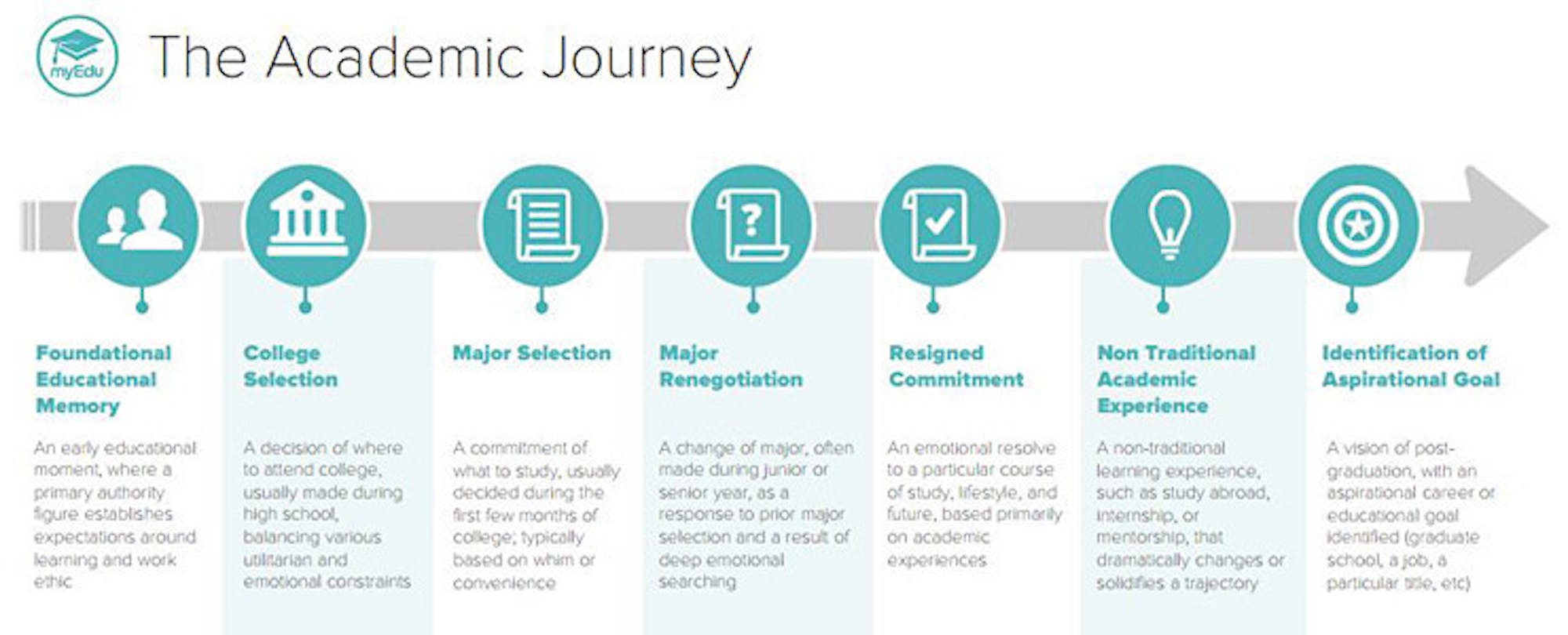 myEdu

The Academic Journey

Foundational Educational Memory

An early educational moment, where a primary authority figure establishes expectations around learning and work ethic

College Selection

A decision of where to attend college, usually made during high school, balancing various utilitarian and emotional constraints

Major Selection

A commitment of what to study, usually decided during the first few months of college; typically based on whim or convenience

Major Renegotiation

A change of major, often made during junior or senior year, as a response to prior major selection and a result of deep emotional searching

Resigned Commitment

An emotional resolve to a particular course of study, lifestyle, and future, based primarily on academic experiences

Non Traditional Academic Experience

A non-traditional learning experience, such as study abroad, internship, or mentorship, that dramatically changes or solidifies a trajectory

Identification of Aspirational Goal

A vision of post-graduation, with an aspirational career or educational goal identified (graduate school, a job, a particular title, etc)